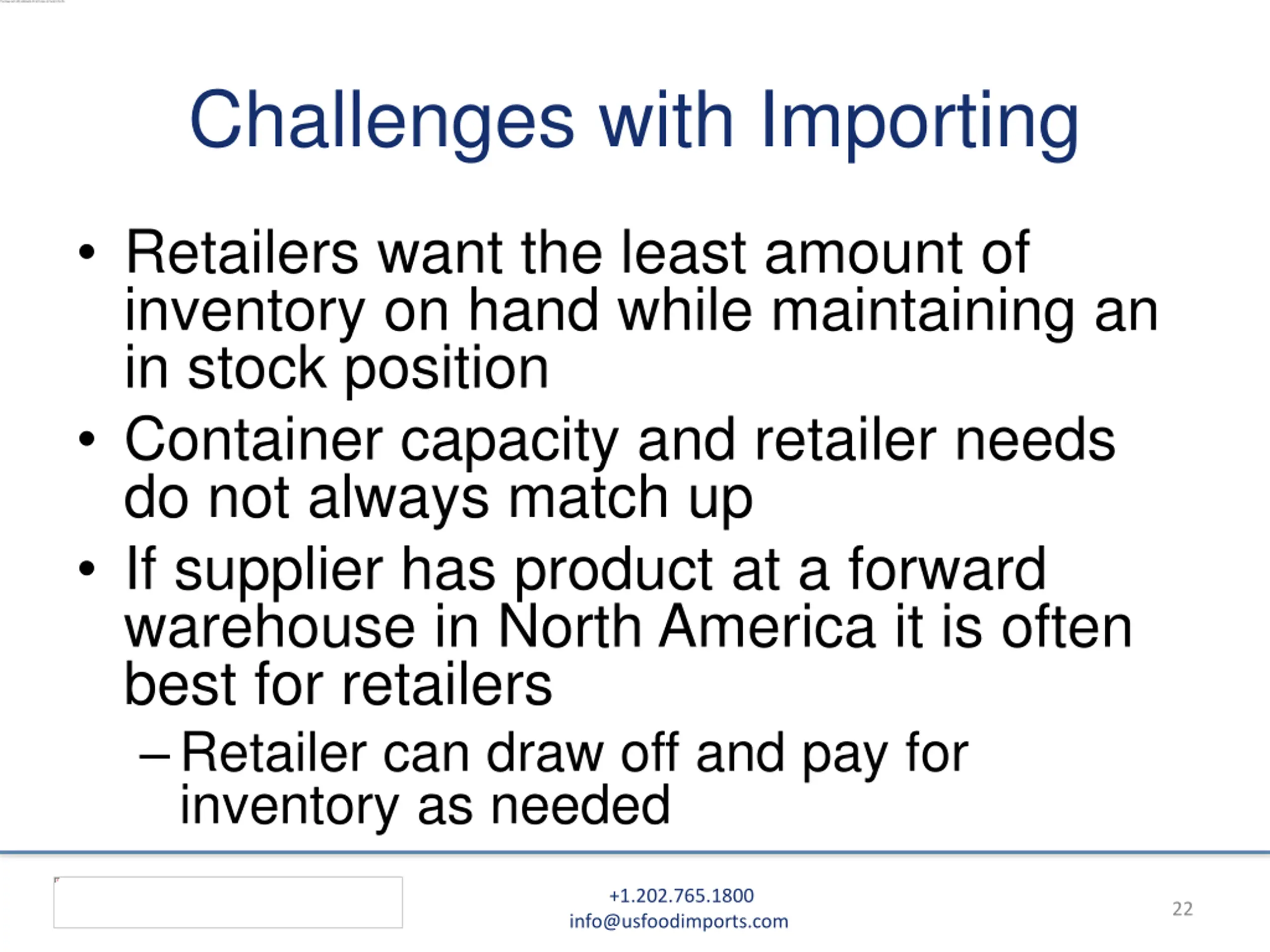 Challenges with Importing

• Retailers want the least amount of inventory on hand while maintaining an in stock position
• Container capacity and retailer needs do not always match up
• If supplier has product at a forward warehouse in North America it is often best for retailers
– Retailer can draw off and pay for inventory as needed

+1.202.765.1800
info@usfoodimports.com

22